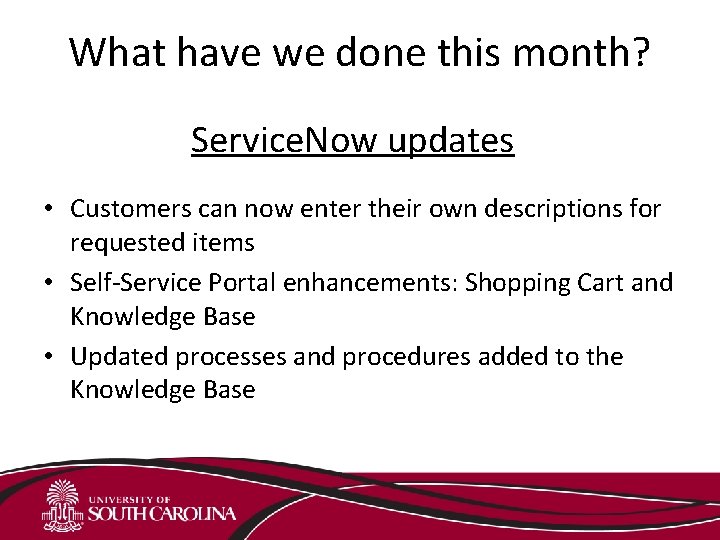 What have we done this month?

ServiceNow updates

• Customers can now enter their own descriptions for requested items
• Self-Service Portal enhancements: Shopping Cart and Knowledge Base
• Updated processes and procedures added to the Knowledge Base

UNIVERSITY OF
SOUTH CAROLINA